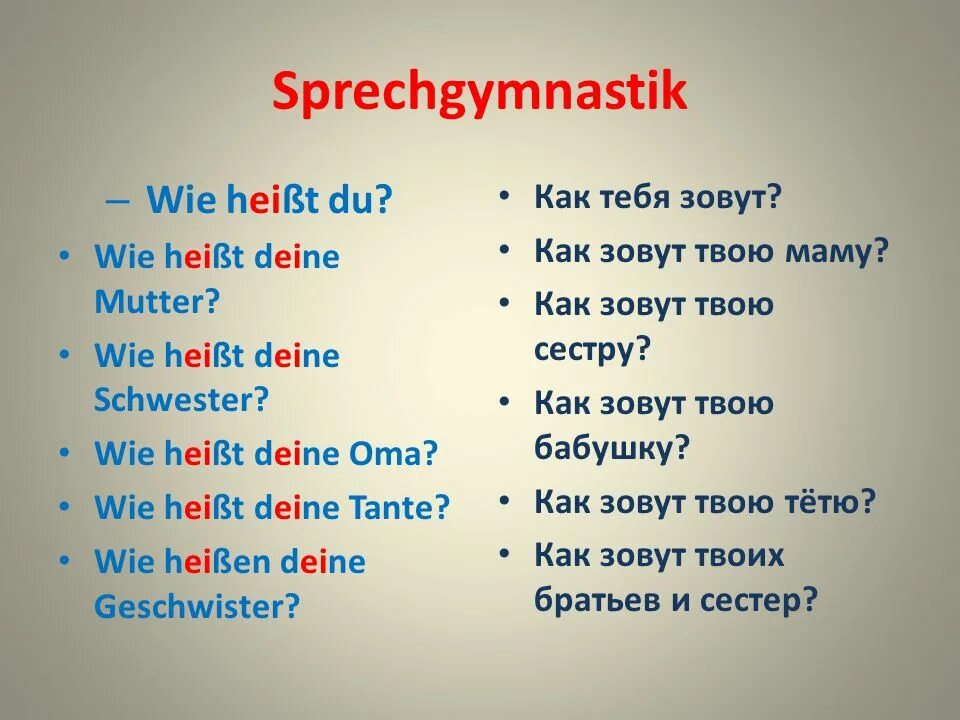 Sprechgymnastik

– Wie heißt du?
• Wie heißt deine Mutter?
• Wie heißt deine Schwester?
• Wie heißt deine Oma?
• Wie heißt deine Tante?
• Wie heißen deine Geschwister?

• Как тебя зовут?
• Как зовут твою маму?
• Как зовут твою сестру?
• Как зовут твою бабушку?
• Как зовут твою тётю?
• Как зовут твоих братьев и сестер?